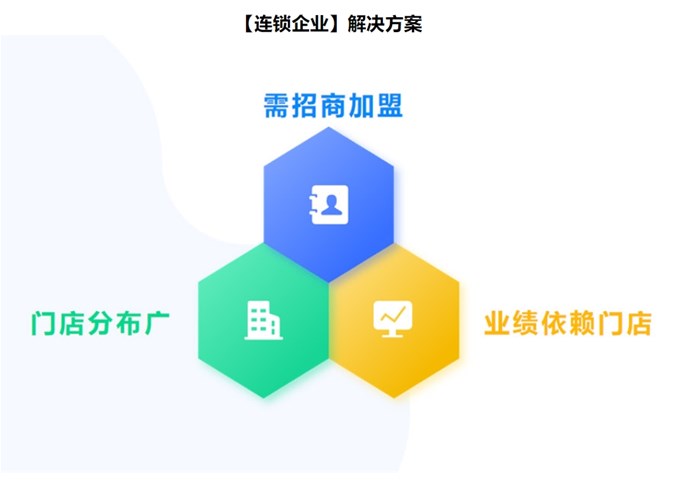 【连锁企业】解决方案

需招商加盟

门店分布广

业绩依赖门店